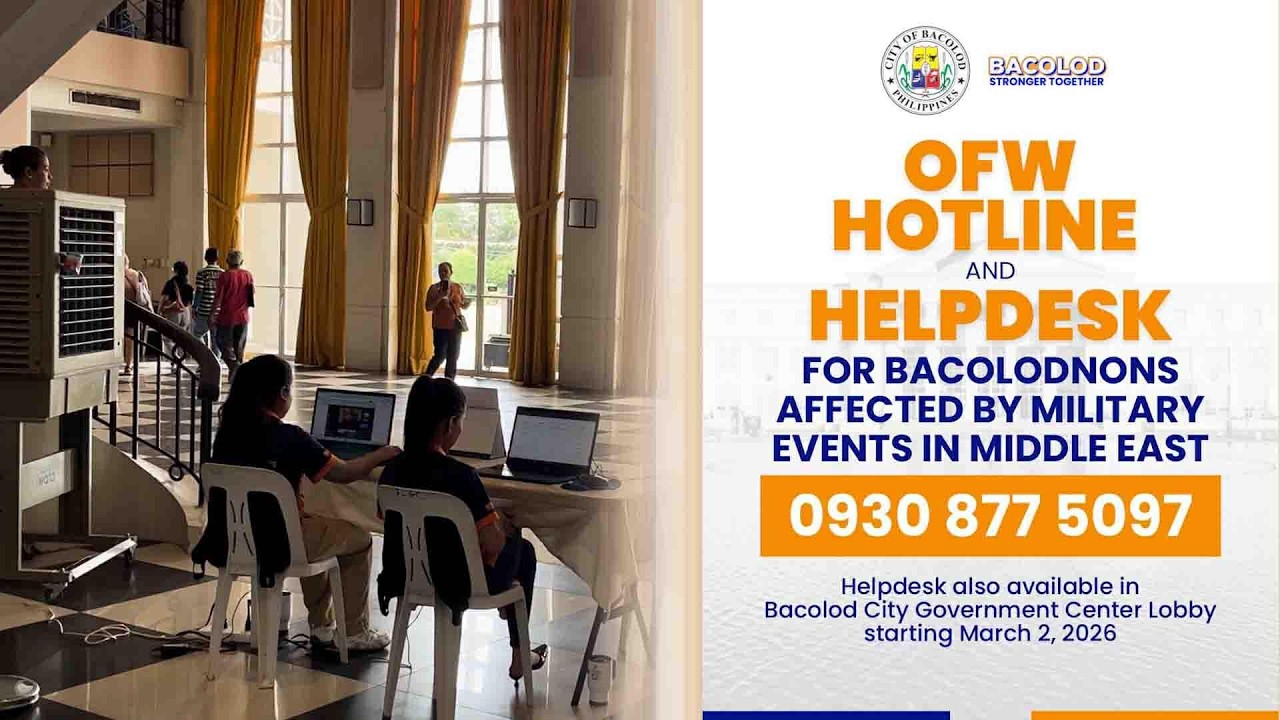 CITY OF BACOLOD PHILIPPINES

BACOLOD
STRONGER TOGETHER

OFW
HOTLINE
AND
HELPDESK
FOR BACOLODNONS AFFECTED BY MILITARY EVENTS IN MIDDLE EAST

0930 877 5097

Helpdesk also available in Bacolod City Government Center Lobby starting March 2, 2026